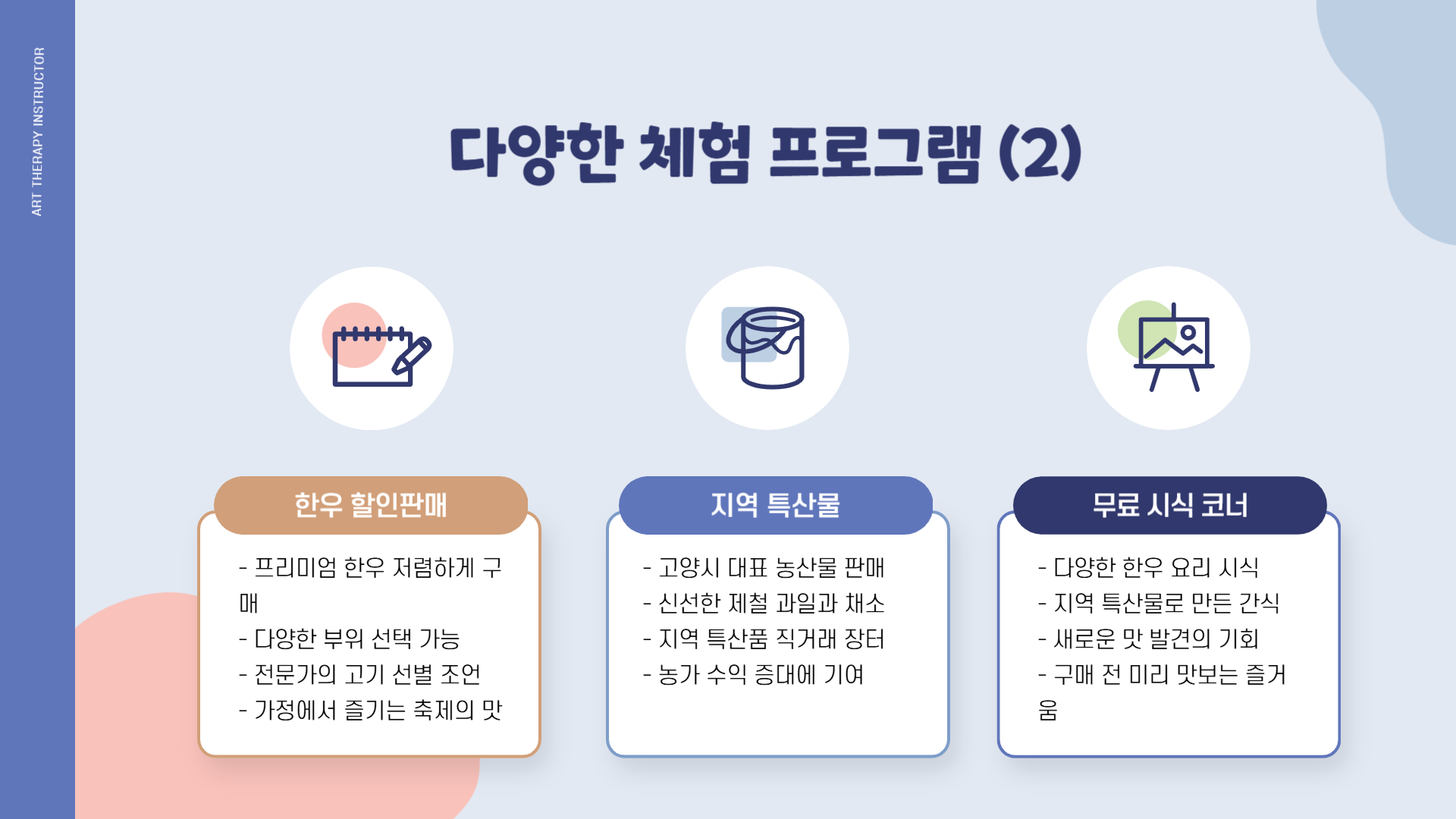 ART THERAPY INSTRUCTOR

다양한 체험 프로그램 (2)

한우 할인판매

- 프리미엄 한우 저렴하게 구매
- 다양한 부위 선택 가능
- 전문가의 고기 선별 조언
- 가정에서 즐기는 축제의 맛

지역 특산물

- 고양시 대표 농산물 판매
- 신선한 제철 과일과 채소
- 지역 특산품 직거래 장터
- 농가 수익 증대에 기여

무료 시식 코너

- 다양한 한우 요리 시식
- 지역 특산물로 만든 간식
- 새로운 맛 발견의 기회
- 구매 전 미리 맛보는 즐거움